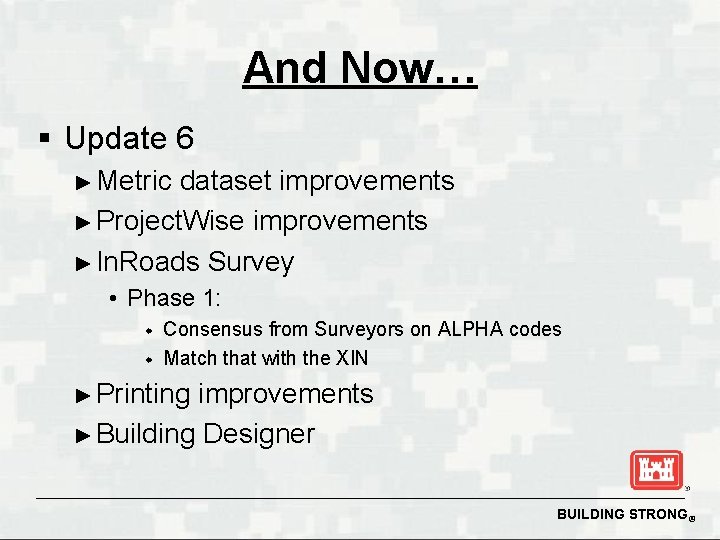 And Now…

▪ Update 6
► Metric dataset improvements
► ProjectWise improvements
► InRoads Survey
• Phase 1:
◆ Consensus from Surveyors on ALPHA codes
◆ Match that with the XIN
► Printing improvements
► Building Designer

BUILDING STRONG®